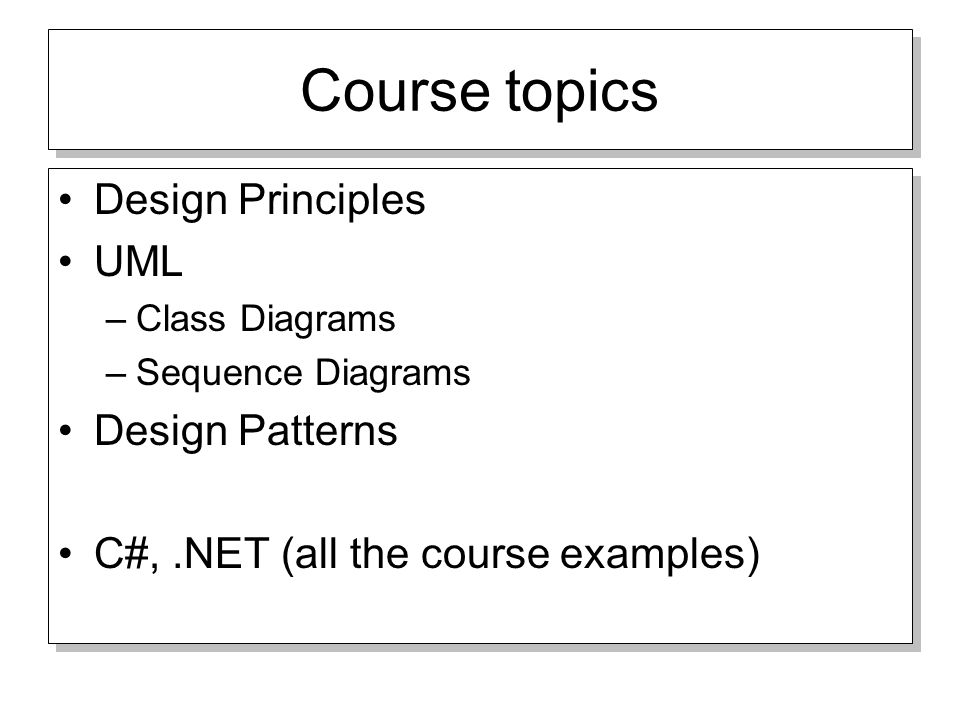 Course topics

• Design Principles
• UML
– Class Diagrams
– Sequence Diagrams
• Design Patterns

• C#, .NET (all the course examples)